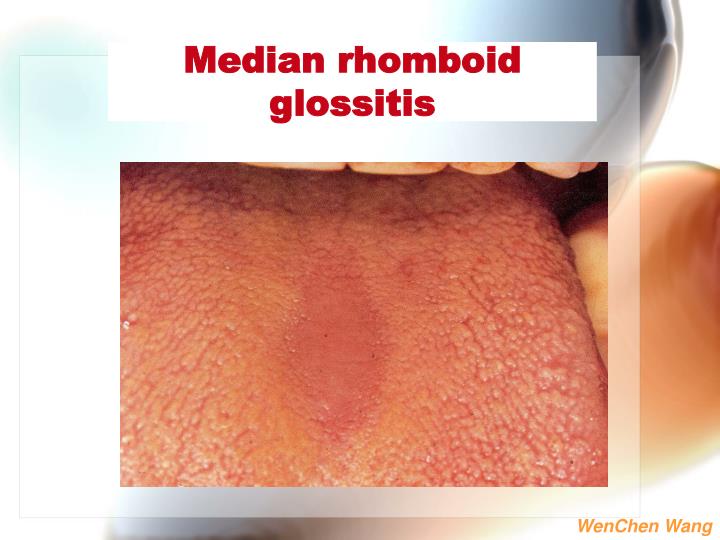 Median rhomboid glossitis

WenChen Wang